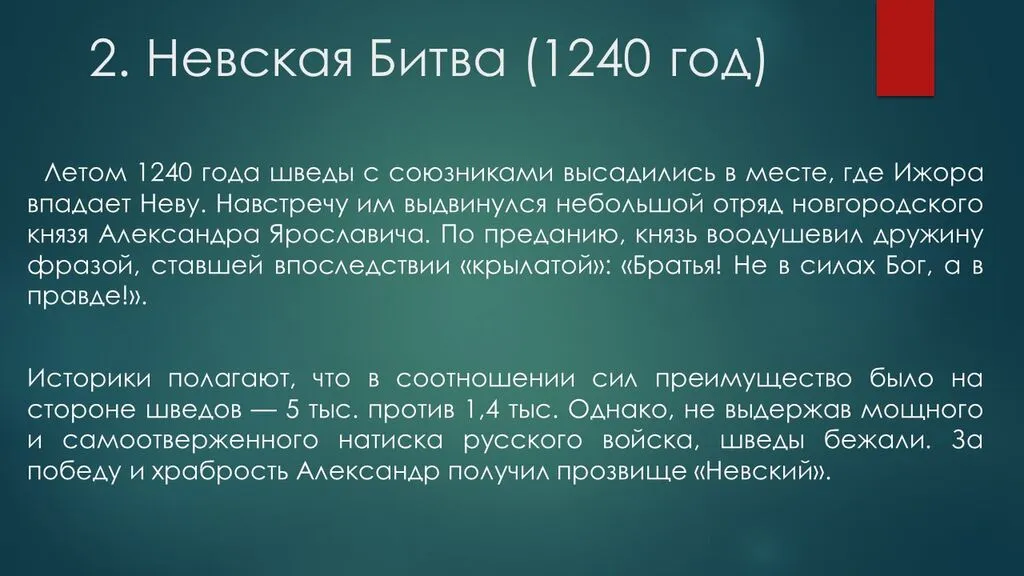 2. Невская Битва (1240 год)

Летом 1240 года шведы с союзниками высадились в месте, где Ижора впадает Неву. Навстречу им выдвинулся небольшой отряд новгородского князя Александра Ярославича. По преданию, князь воодушевил дружину фразой, ставшей впоследствии «крылатой»: «Братья! Не в силах Бог, а в правде!».

Историки полагают, что в соотношении сил преимущество было на стороне шведов — 5 тыс. против 1,4 тыс. Однако, не выдержав мощного и самоотверженного натиска русского войска, шведы бежали. За победу и храбрость Александр получил прозвище «Невский».